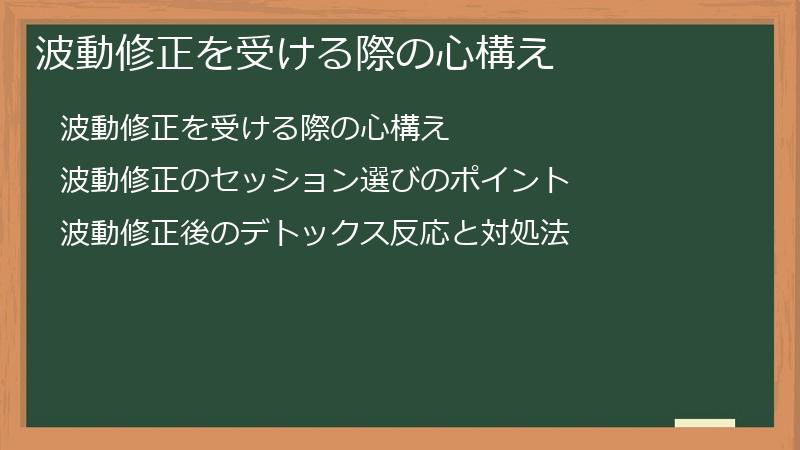 波動修正を受ける際の心構え

波動修正を受ける際の心構え

波動修正のセッション選びのポイント

波動修正後のデトックス反応と対処法